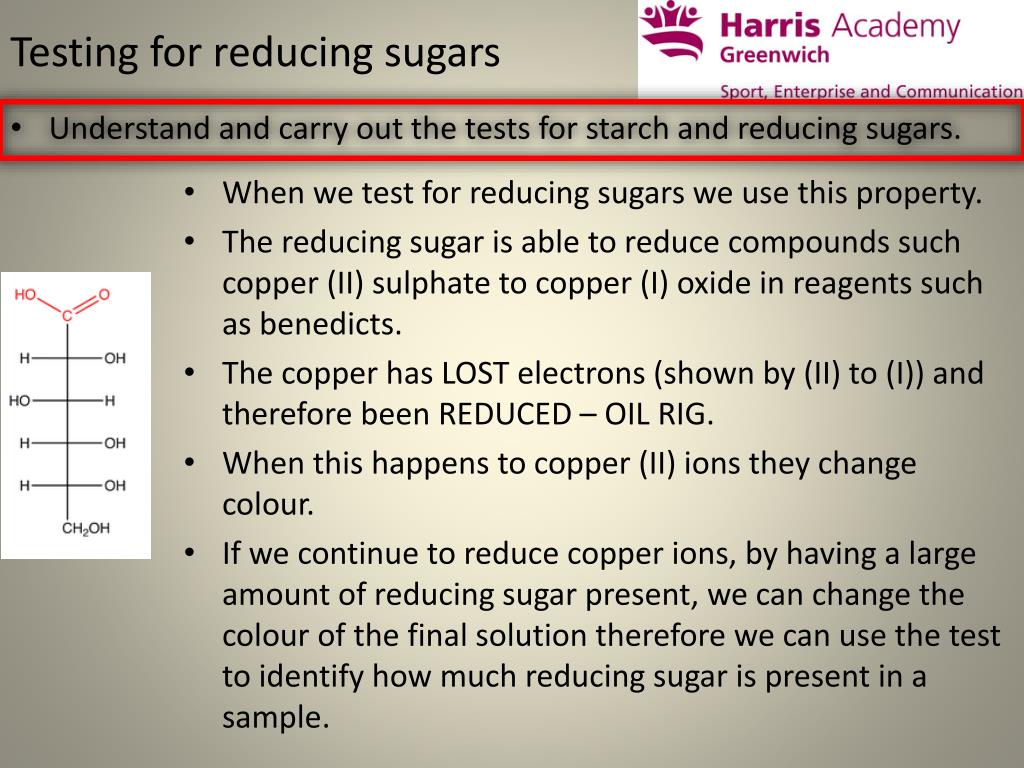 Testing for reducing sugars

Harris Academy
Greenwich
Sport, Enterprise and Communication

• Understand and carry out the tests for starch and reducing sugars.

HO
O
C
H
OH
HO
H
H
OH
H
OH
$CH_2OH$

• When we test for reducing sugars we use this property.
• The reducing sugar is able to reduce compounds such copper (II) sulphate to copper (I) oxide in reagents such as benedicts.
• The copper has LOST electrons (shown by (II) to (I)) and therefore been REDUCED – OIL RIG.
• When this happens to copper (II) ions they change colour.
• If we continue to reduce copper ions, by having a large amount of reducing sugar present, we can change the colour of the final solution therefore we can use the test to identify how much reducing sugar is present in a sample.